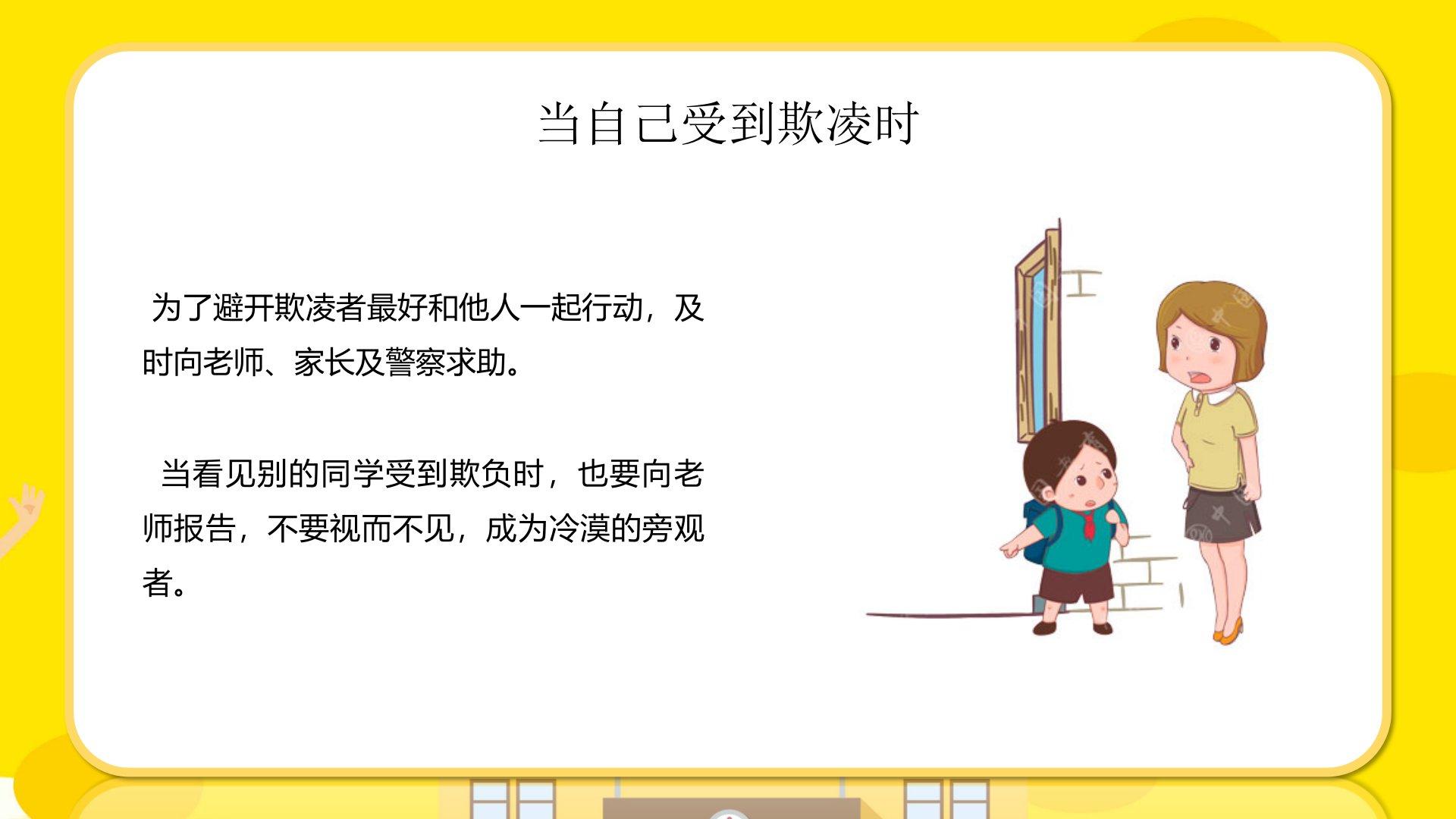 当自己受到欺凌时

为了避开欺凌者最好和他人一起行动，及时向老师、家长及警察求助。

当看见别的同学受到欺负时，也要向老师报告，不要视而不见，成为冷漠的旁观者。